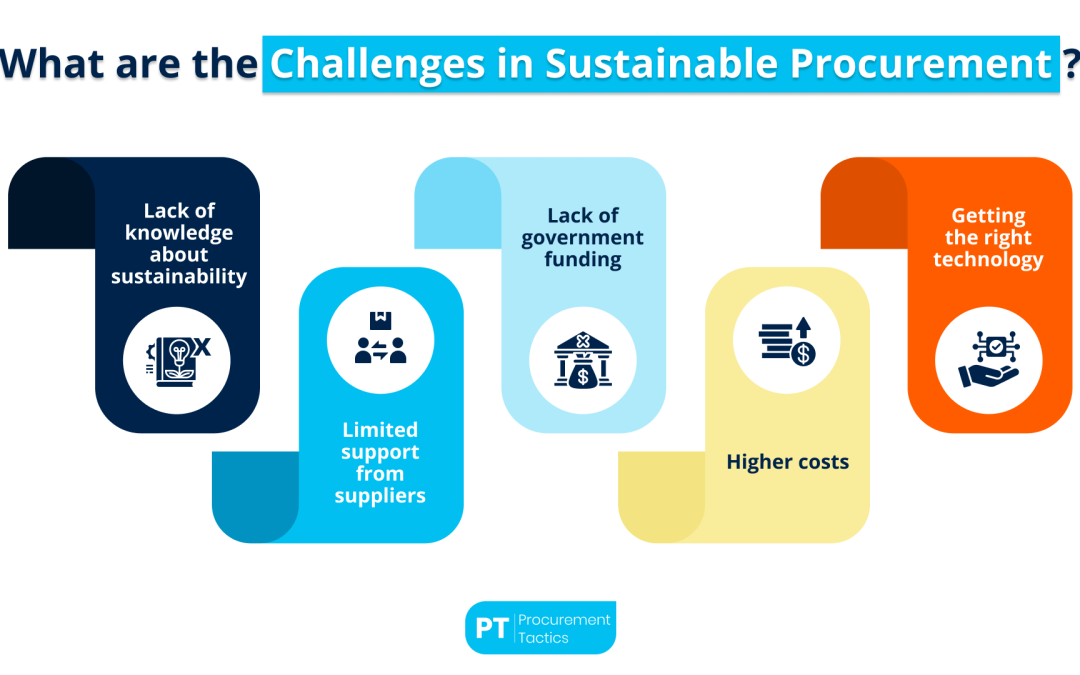 What are the Challenges in Sustainable Procurement ?

Lack of knowledge about sustainability

Limited support from suppliers

Lack of government funding

Higher costs

Getting the right technology

PT Procurement Tactics